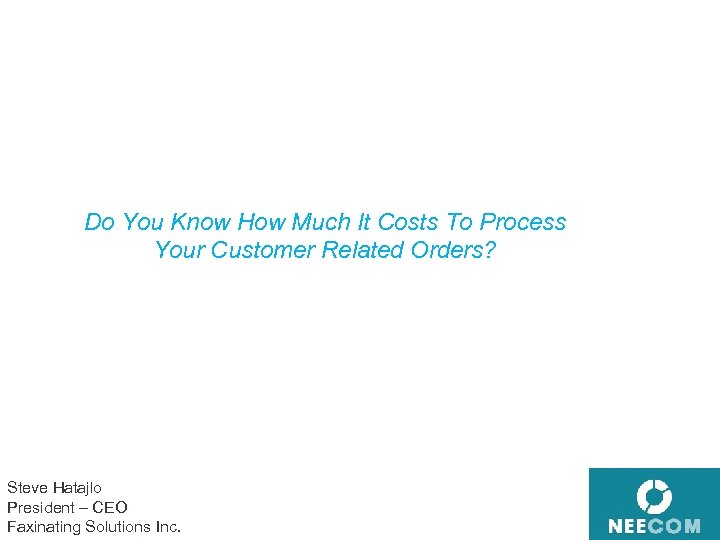 Do You Know How Much It Costs To Process Your Customer Related Orders?

Steve Hatajlo
President – CEO
Faxinating Solutions Inc.

NEECOM